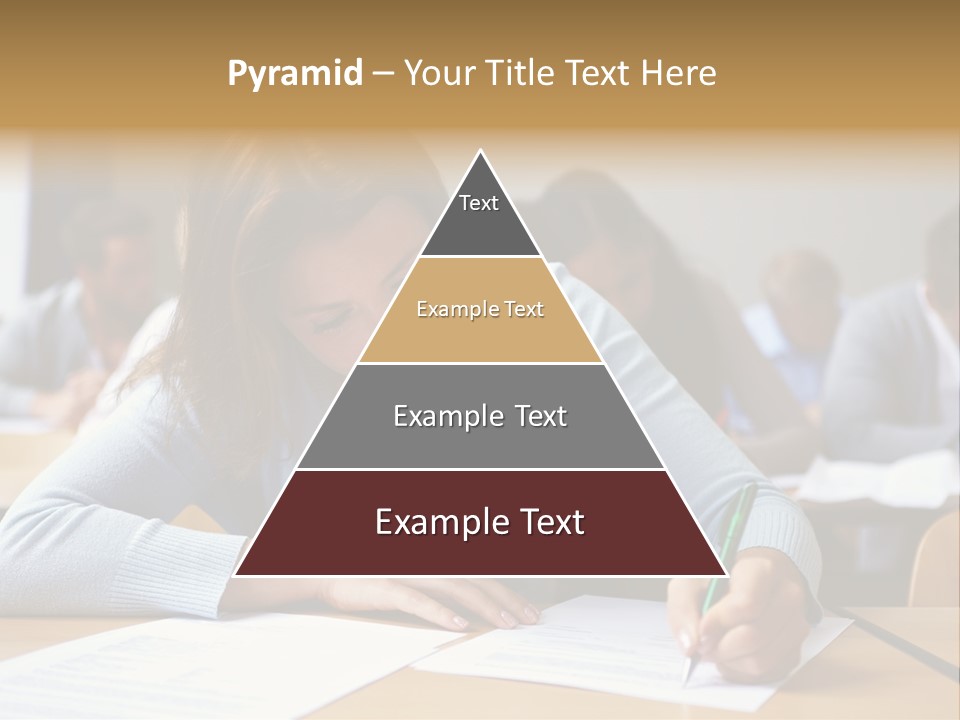 Pyramid – Your Title Text Here

Text

Example Text

Example Text

Example Text